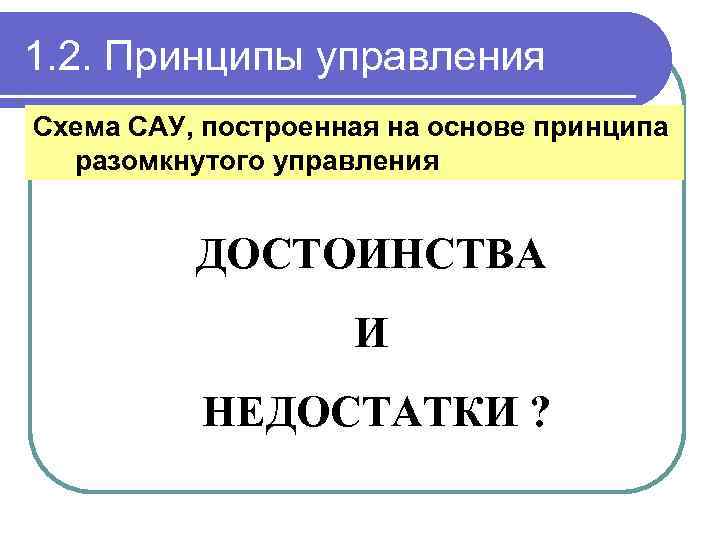 1.2. Принципы управления

Схема САУ, построенная на основе принципа разомкнутого управления

ДОСТОИНСТВА

И

НЕДОСТАТКИ ?